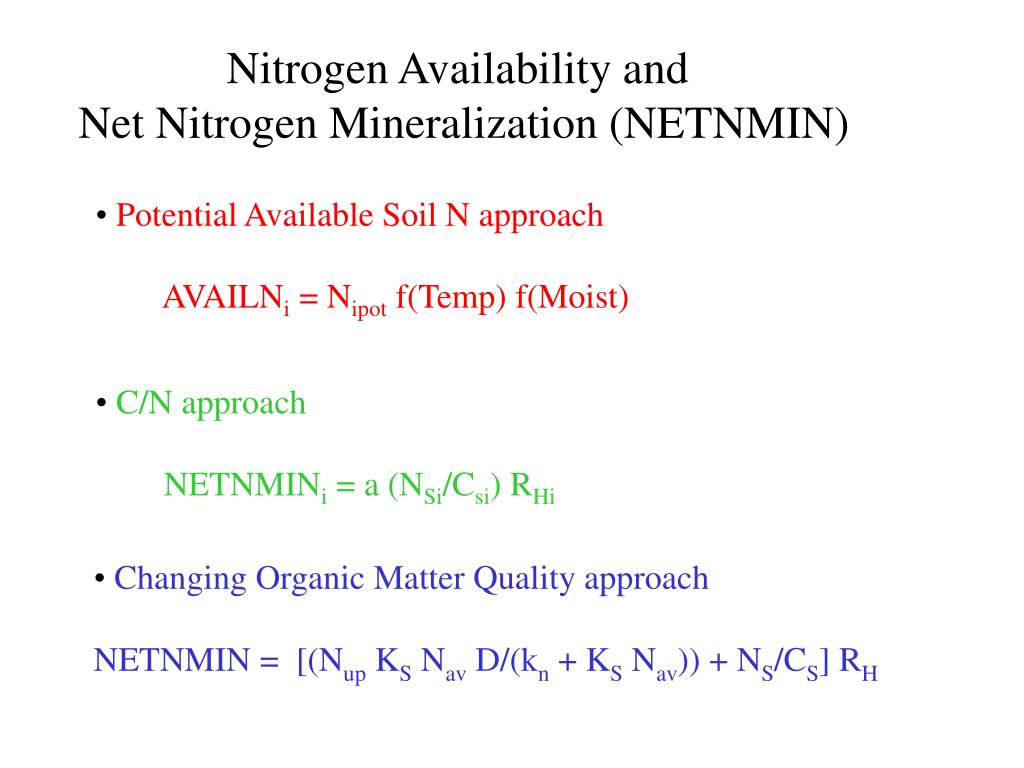 Nitrogen Availability and
Net Nitrogen Mineralization (NETNMIN)

• Potential Available Soil N approach

$AVAILN_i = N_{ipot}$ f(Temp) f(Moist)

• C/N approach

$NETNMIN_i = a (N_{Si}/C_{si}) R_{Hi}$

• Changing Organic Matter Quality approach

$NETNMIN = [(N_{up} K_S N_{av} D/(k_n + K_S N_{av})) + N_S/C_S] R_H$